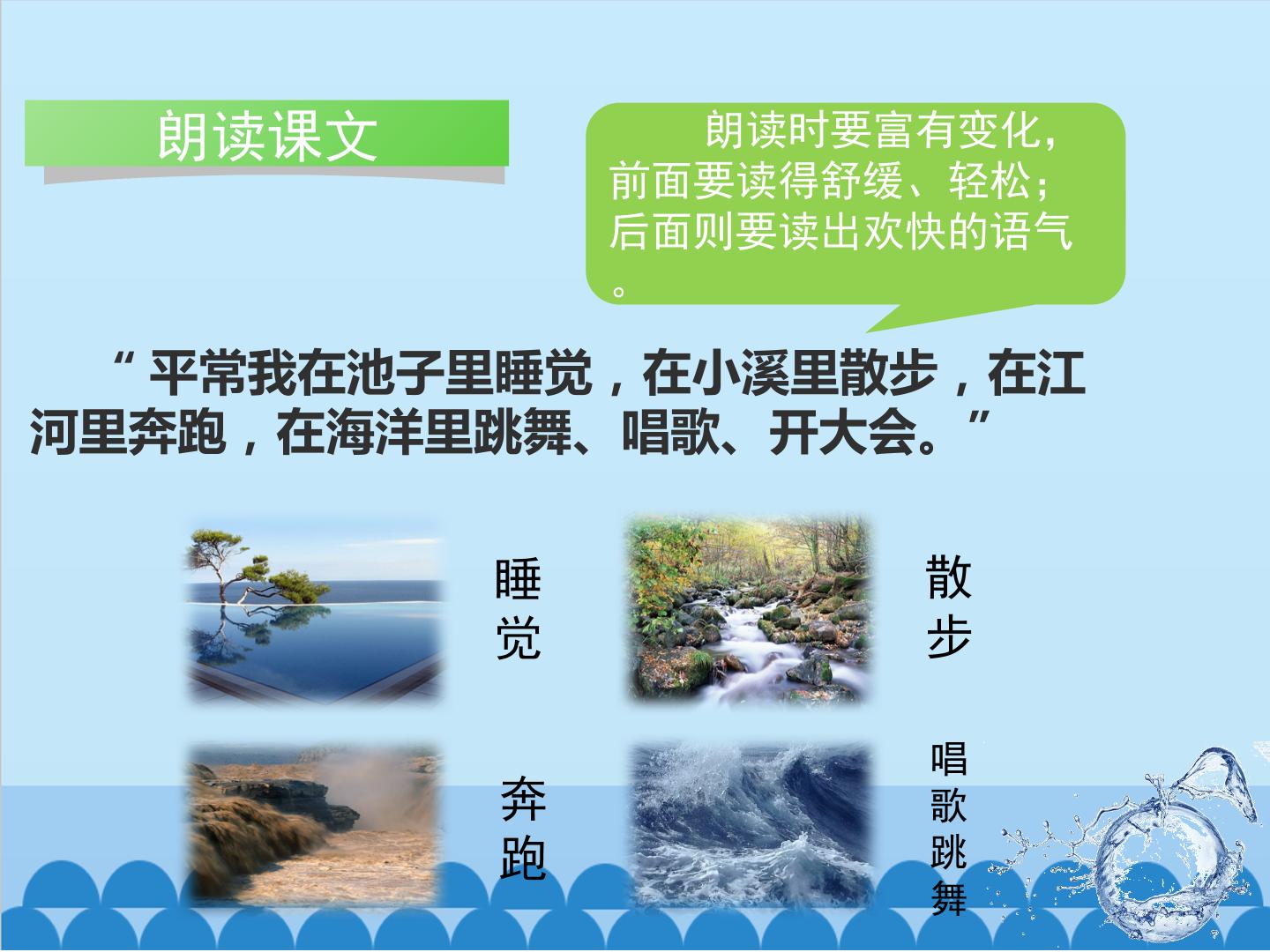 朗读课文

朗读时要富有变化，前面要读得舒缓、轻松；后面则要读出欢快的语气。

“平常我在池子里睡觉，在小溪里散步，在江河里奔跑，在海洋里跳舞、唱歌、开大会。”

睡觉

散步

奔跑

唱歌跳舞